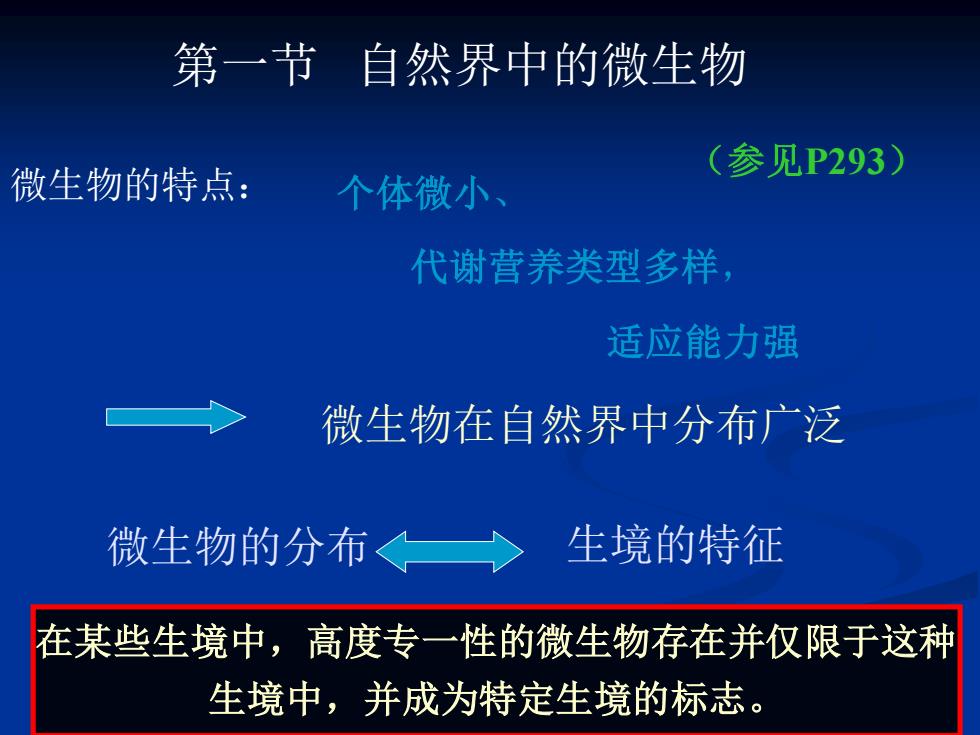 第一节　自然界中的微生物

（参见P293）

微生物的特点：　个体微小、

代谢营养类型多样，

适应能力强

微生物在自然界中分布广泛

微生物的分布　生境的特征

在某些生境中，高度专一性的微生物存在并仅限于这种生境中，并成为特定生境的标志。